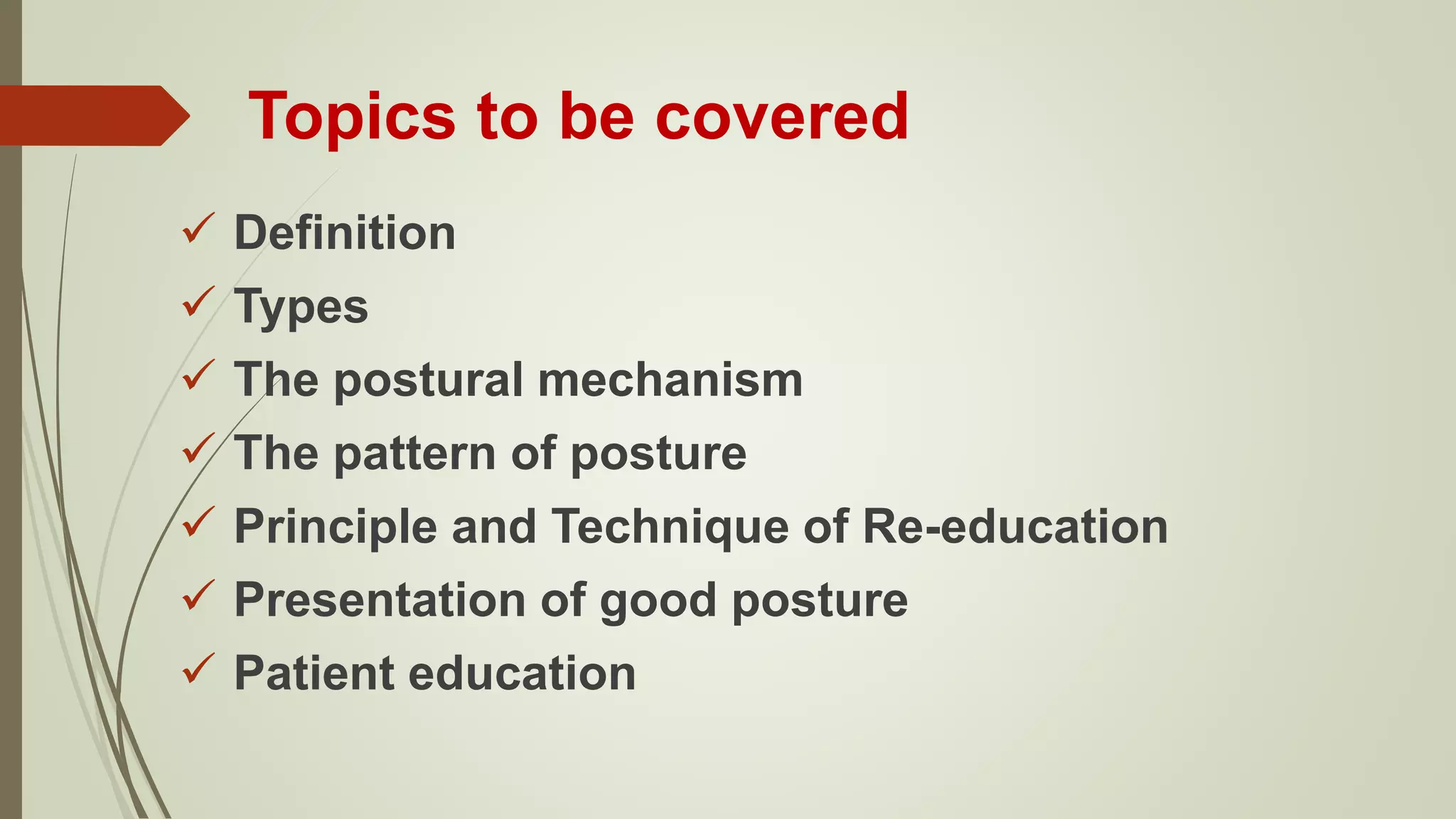 Topics to be covered

✓ Definition
✓ Types
✓ The postural mechanism
✓ The pattern of posture
✓ Principle and Technique of Re-education
✓ Presentation of good posture
✓ Patient education